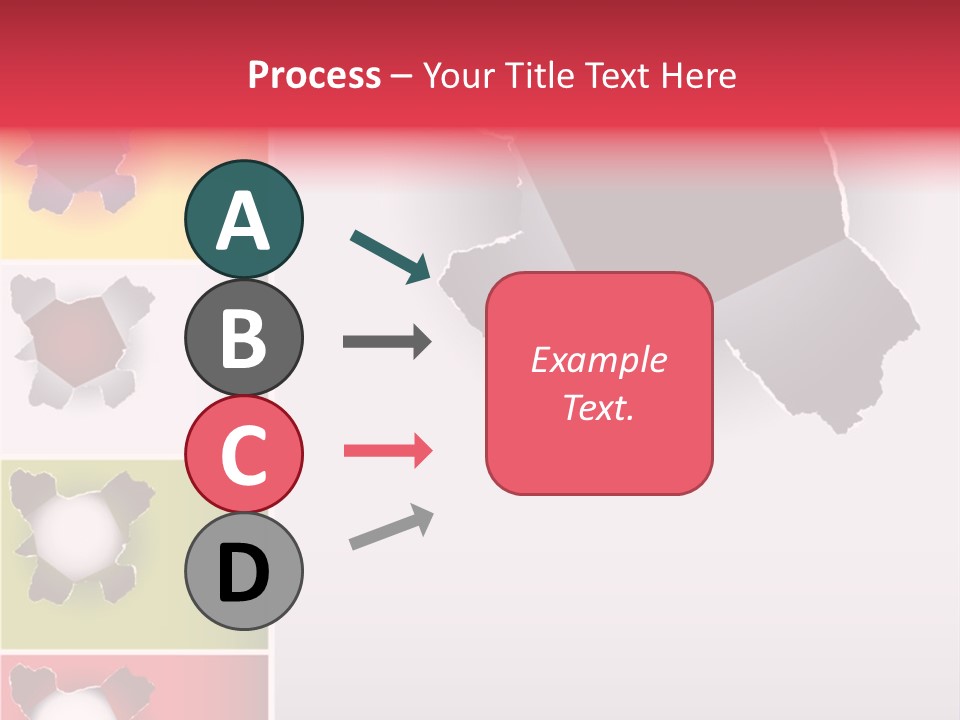 Process – Your Title Text Here

A

B

C

D

Example Text.